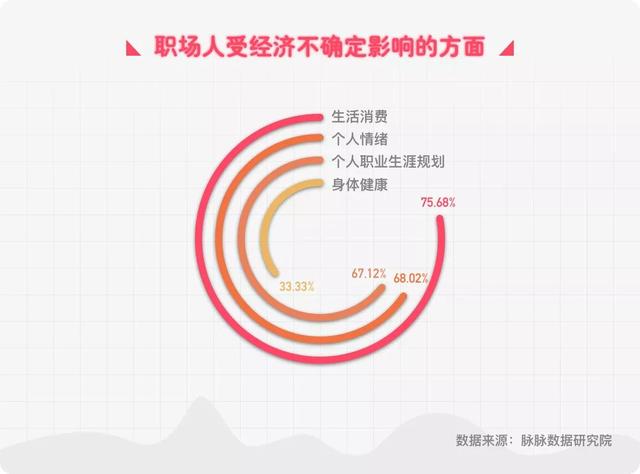 职场人受经济不确定影响的方面

生活消费
个人情绪
个人职业生涯规划
身体健康

75.68%
68.02%
67.12%
33.33%

数据来源：脉脉数据研究院